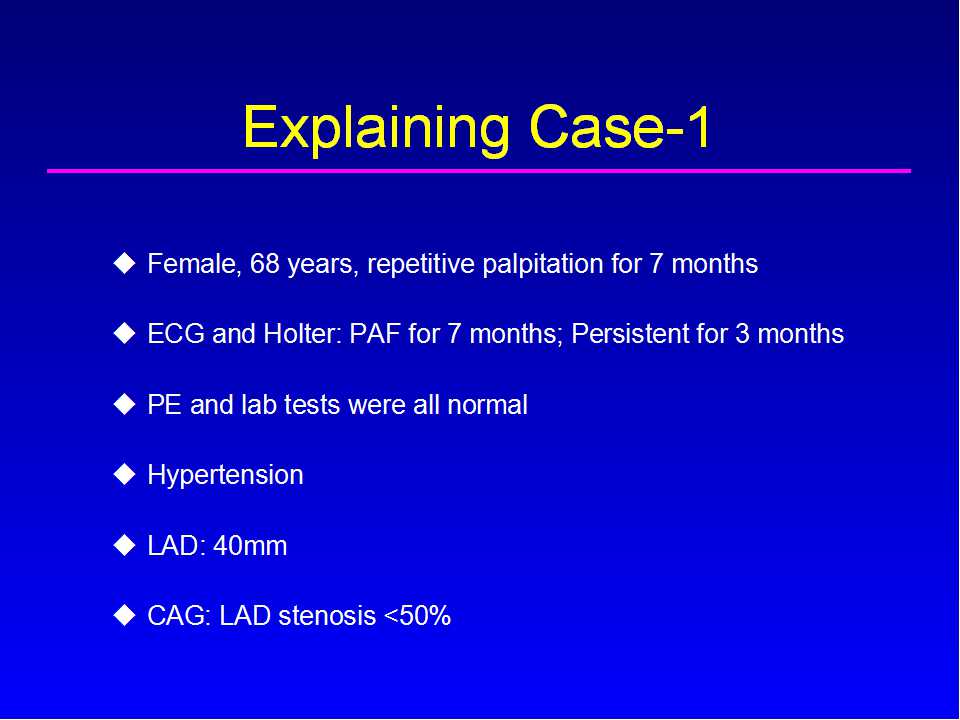 Explaining Case-1

◆ Female, 68 years, repetitive palpitation for 7 months

◆ ECG and Holter: PAF for 7 months; Persistent for 3 months

◆ PE and lab tests were all normal

◆ Hypertension

◆ LAD: 40mm

◆ CAG: LAD stenosis <50%